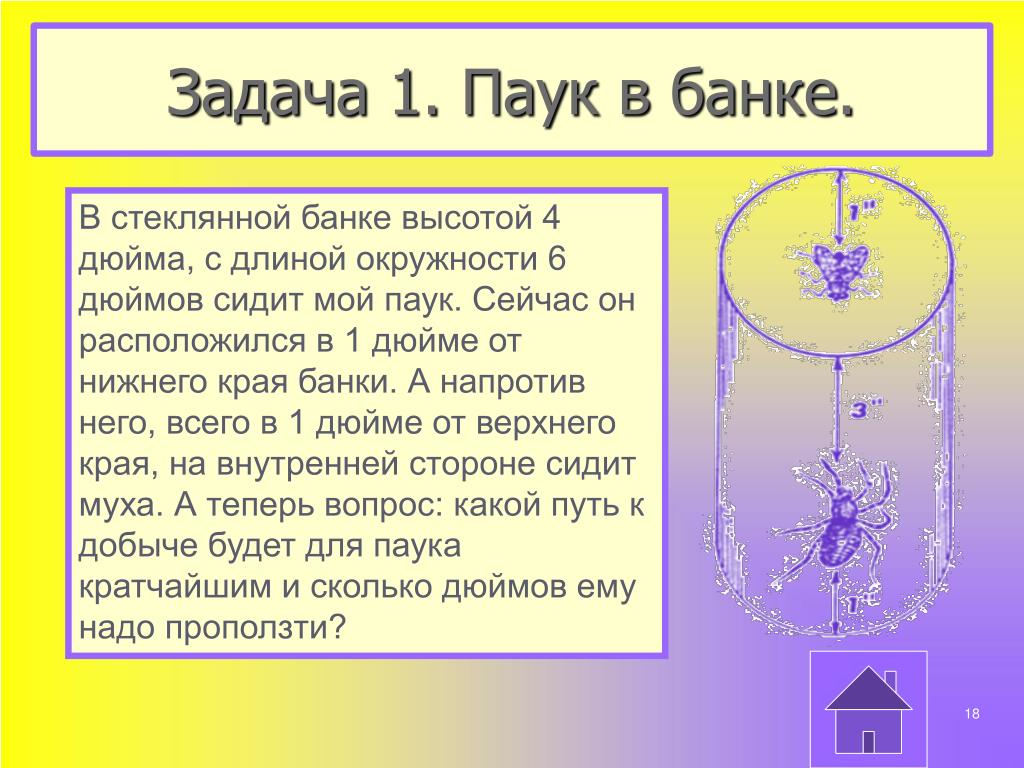 Задача 1. Паук в банке.

В стеклянной банке высотой 4 дюйма, с длиной окружности 6 дюймов сидит мой паук. Сейчас он расположился в 1 дюйме от нижнего края банки. А напротив него, всего в 1 дюйме от верхнего края, на внутренней стороне сидит муха. А теперь вопрос: какой путь к добыче будет для паука кратчайшим и сколько дюймов ему надо проползти?

1"

3"

1"

18